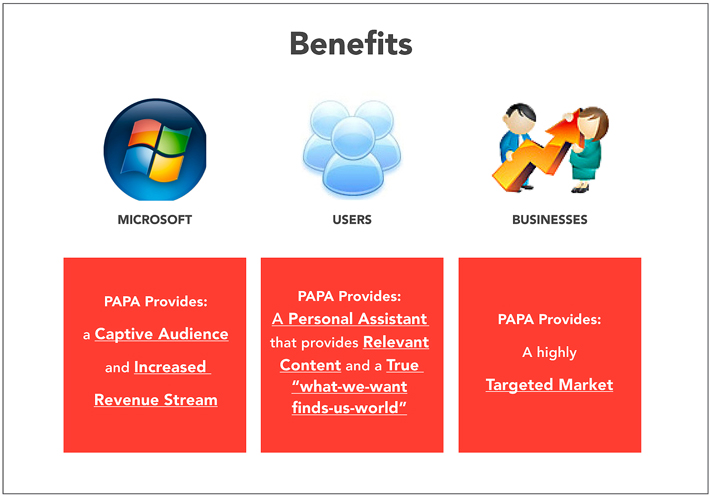 Benefits

MICROSOFT

USERS

BUSINESSES

PAPA Provides:
a Captive Audience
and Increased
Revenue Stream

PAPA Provides:
A Personal Assistant
that provides Relevant
Content and a True
"what-we-want
finds-us-world"

PAPA Provides:
A highly
Targeted Market